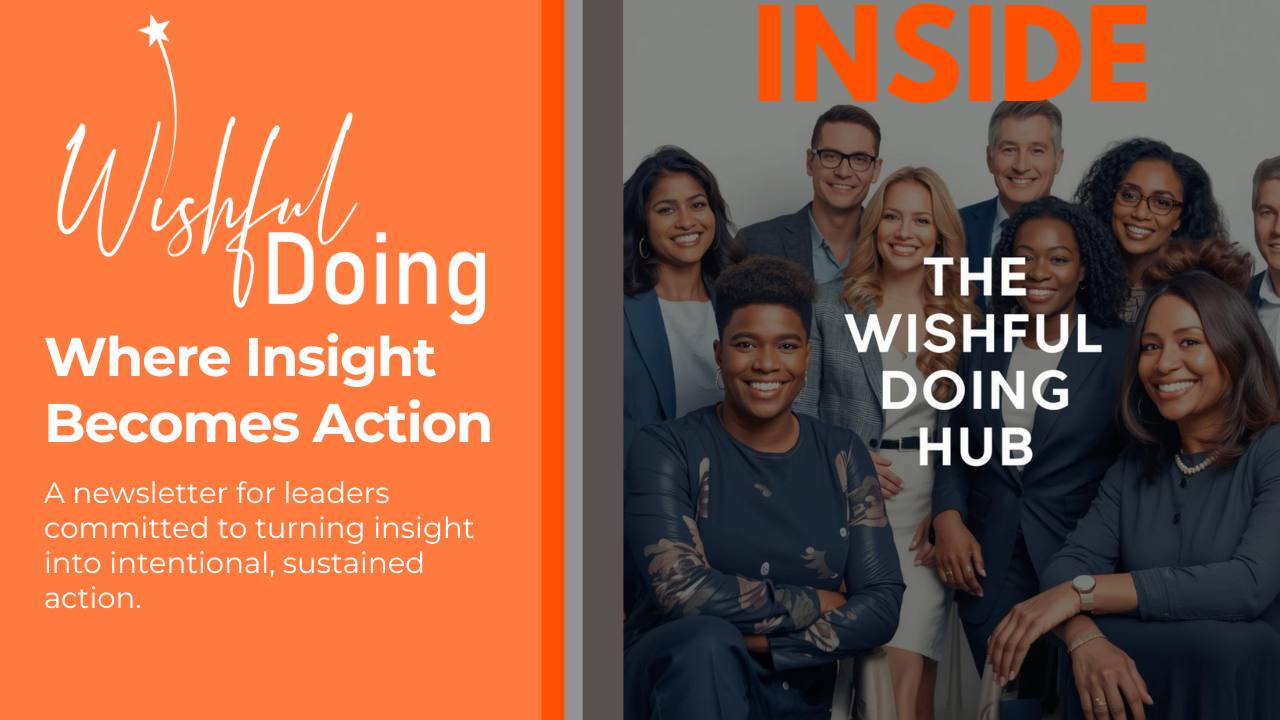 Wishful Doing

Where Insight Becomes Action

A newsletter for leaders committed to turning insight into intentional, sustained action.

INSIDE

THE WISHFUL DOING HUB